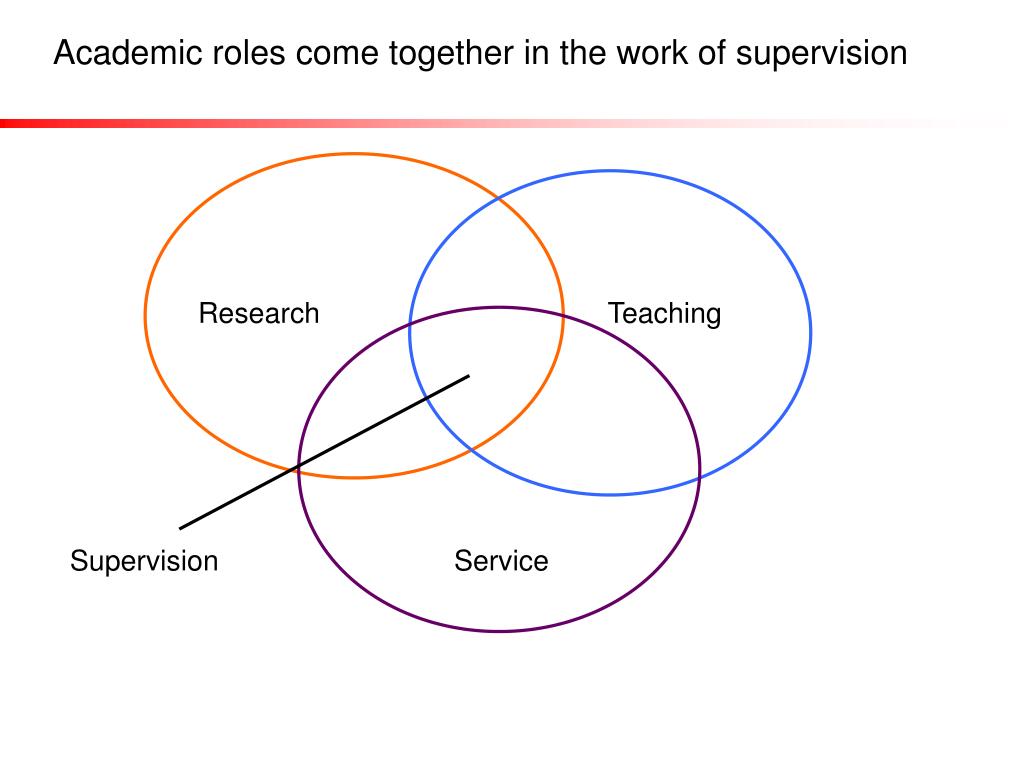 Academic roles come together in the work of supervision

Research

Teaching

Supervision

Service